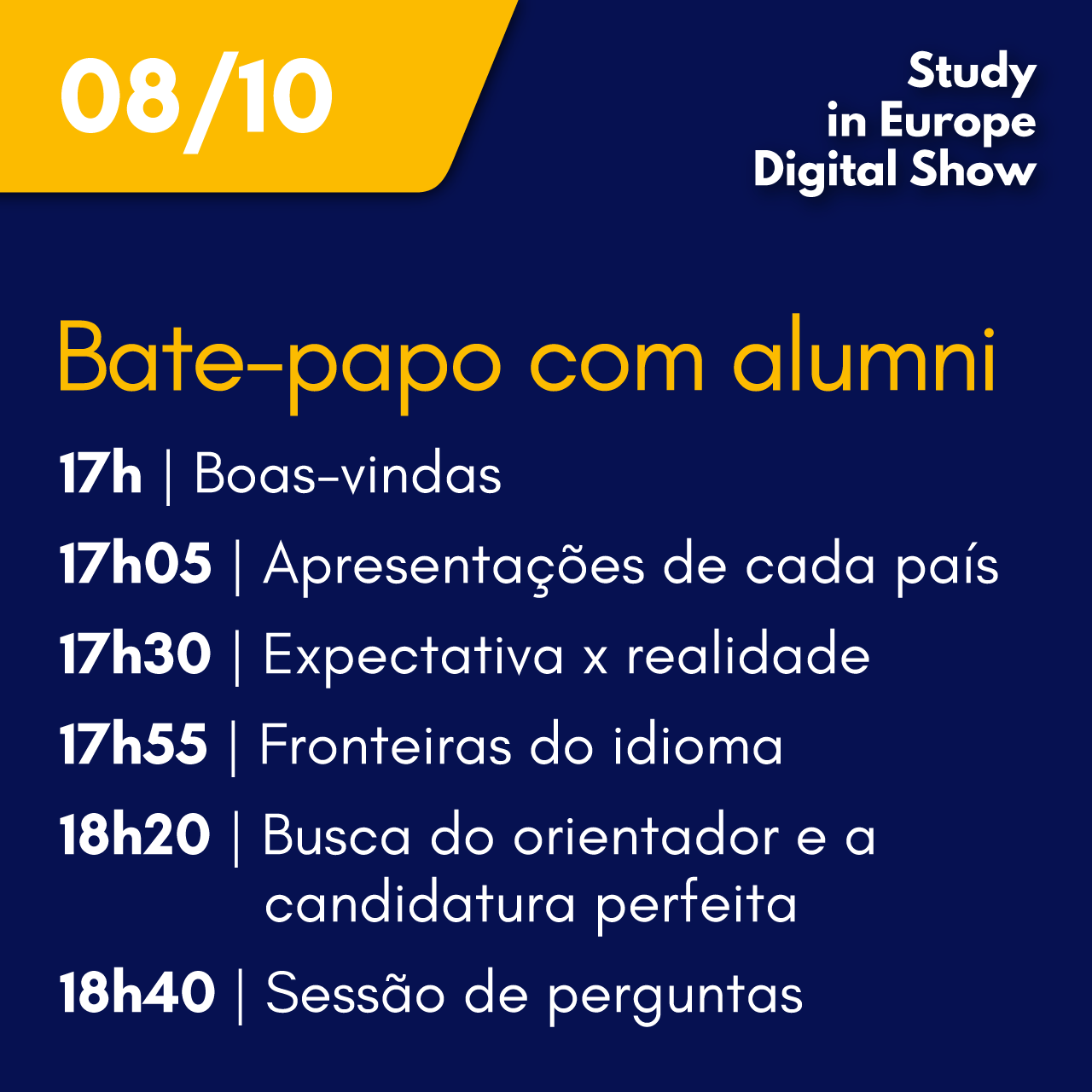 08/10

Study in Europe Digital Show

Bate-papo com alumni

17h | Boas-vindas

17h05 | Apresentações de cada país

17h30 | Expectativa x realidade

17h55 | Fronteiras do idioma

18h20 | Busca do orientador e a candidatura perfeita

18h40 | Sessão de perguntas